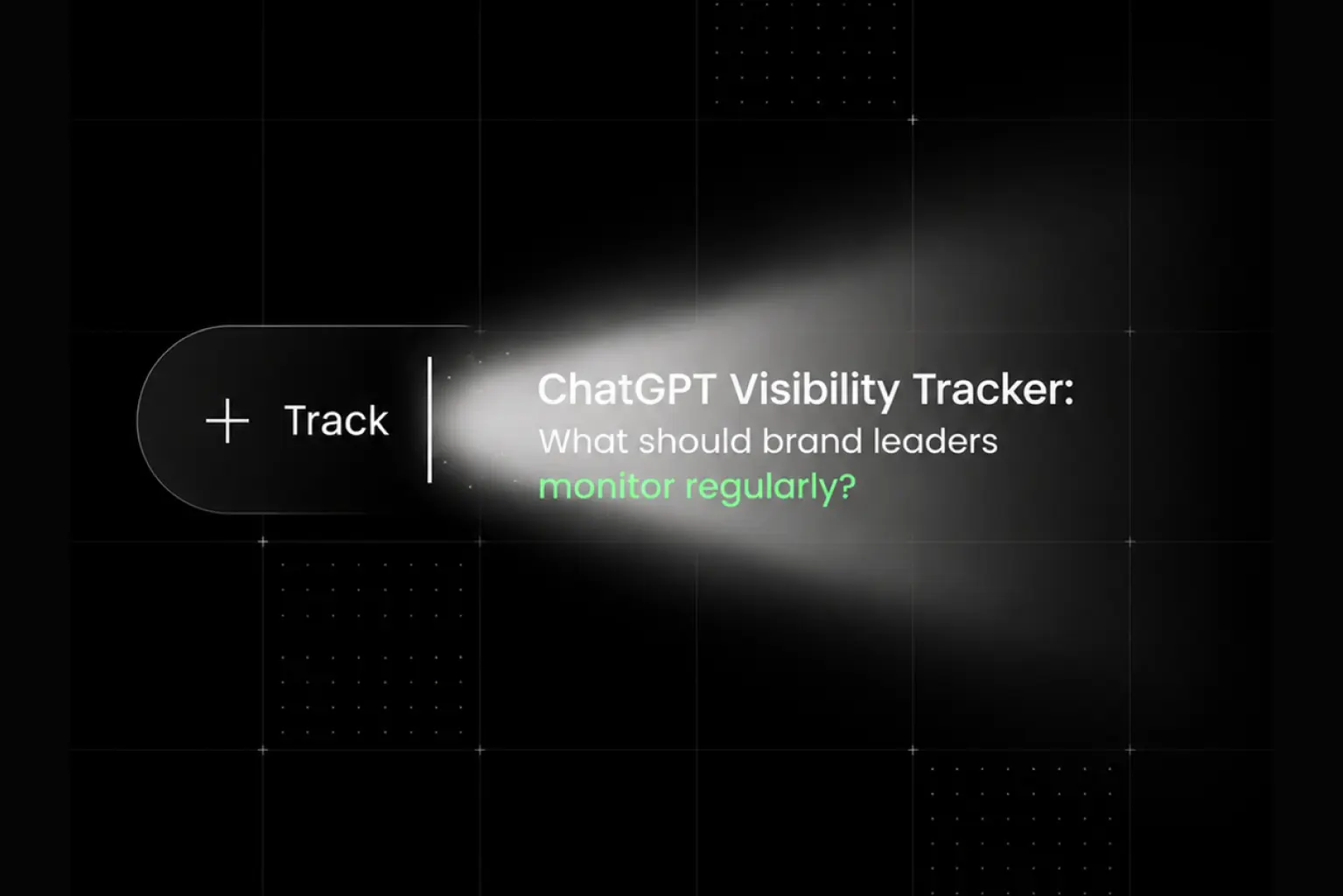 + Track

ChatGPT Visibility Tracker:
What should brand leaders monitor regularly?